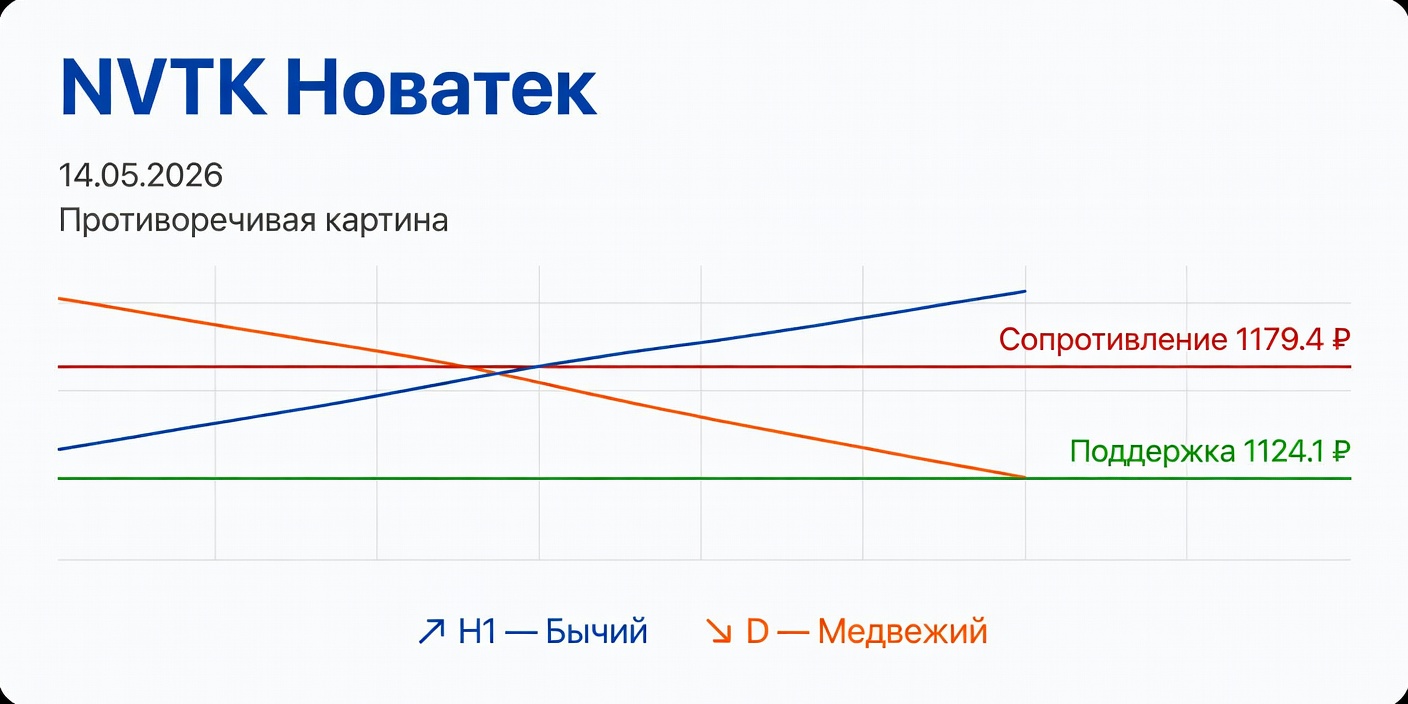 NVTK Новатек

14.05.2026

Противоречивая картина

Сопротивление 1179.4 ₽

Поддержка 1124.1 ₽

↗ H1 — Бычий ↘ D — Медвежий